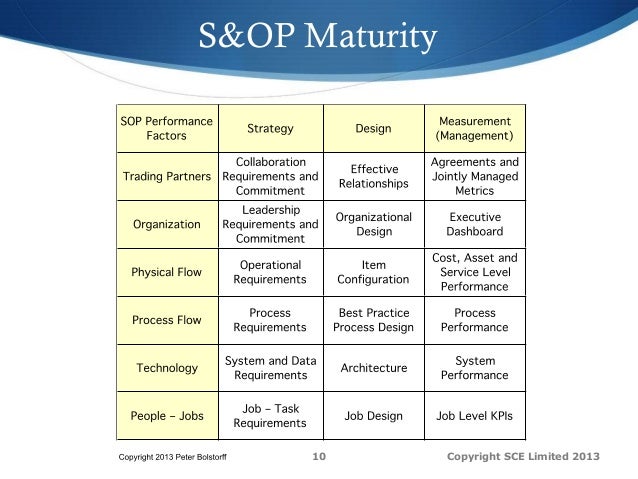 S&OP Maturity

| SOP Performance Factors | Strategy | Design | Measurement (Management) |
|---|---|---|---|
| Trading Partners | Collaboration Requirements and Commitment | Effective Relationships | Agreements and Jointly Managed Metrics |
| Organization | Leadership Requirements and Commitment | Organizational Design | Executive Dashboard |
| Physical Flow | Operational Requirements | Item Configuration | Cost, Asset and Service Level Performance |
| Process Flow | Process Requirements | Best Practice Process Design | Process Performance |
| Technology | System and Data Requirements | Architecture | System Performance |
| People – Jobs | Job – Task Requirements | Job Design | Job Level KPIs |

Copyright 2013 Peter Bolstorff

10

Copyright SCE Limited 2013